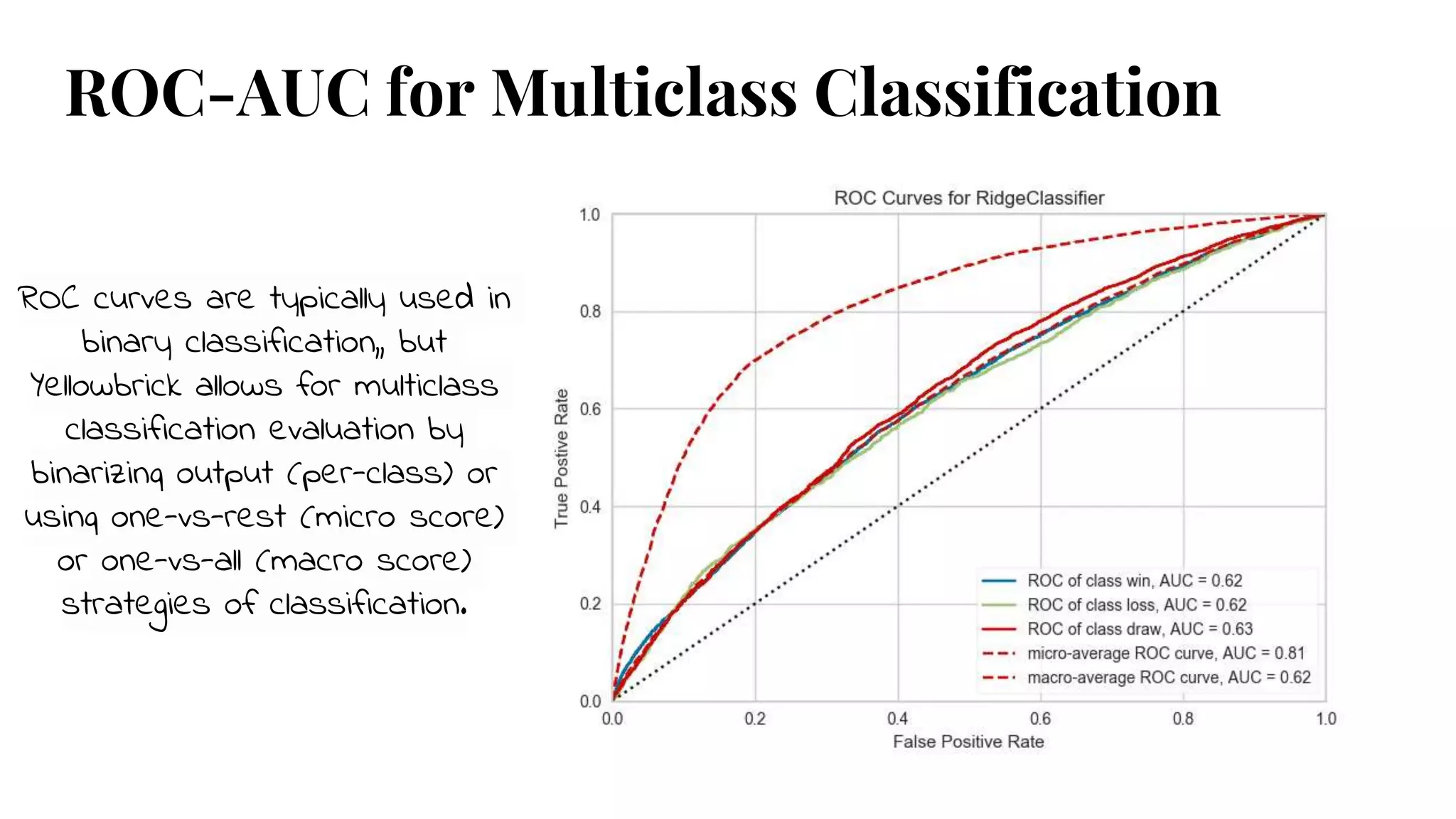 ROC-AUC for Multiclass Classification

ROC curves are typically used in binary classification,, but Yellowbrick allows for multiclass classification evaluation by binarizing output (per-class) or using one-vs-rest (micro score) or one-vs-all (macro score) strategies of classification.

ROC Curves for RidgeClassifier

True Postive Rate

1.0
0.8
0.6
0.4
0.2
0.0

0.0
0.2
0.4
0.6
0.8
1.0

False Positive Rate

ROC of class win, AUC = 0.62
ROC of class loss, AUC = 0.62
ROC of class draw, AUC = 0.63
micro-average ROC curve, AUC = 0.81
macro-average ROC curve, AUC = 0.62